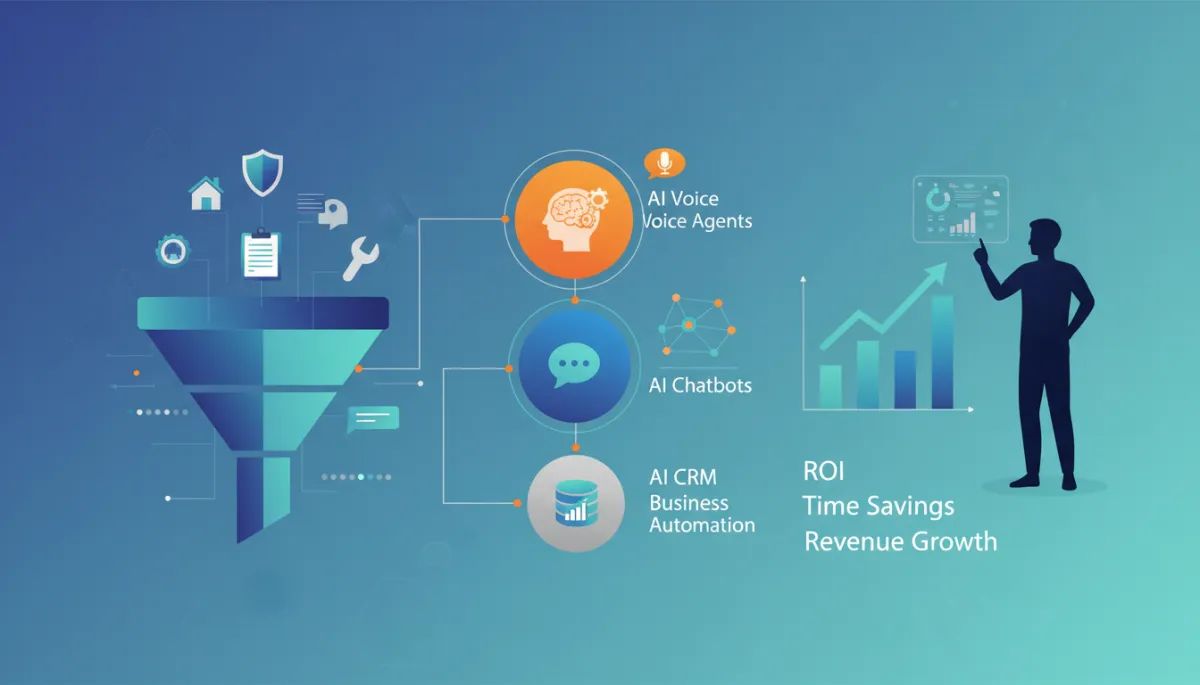 AI Voice
Voice Agents

AI Chatbots

AI CRM
Business
Automation

ROI
Time Savings
Revenue Growth